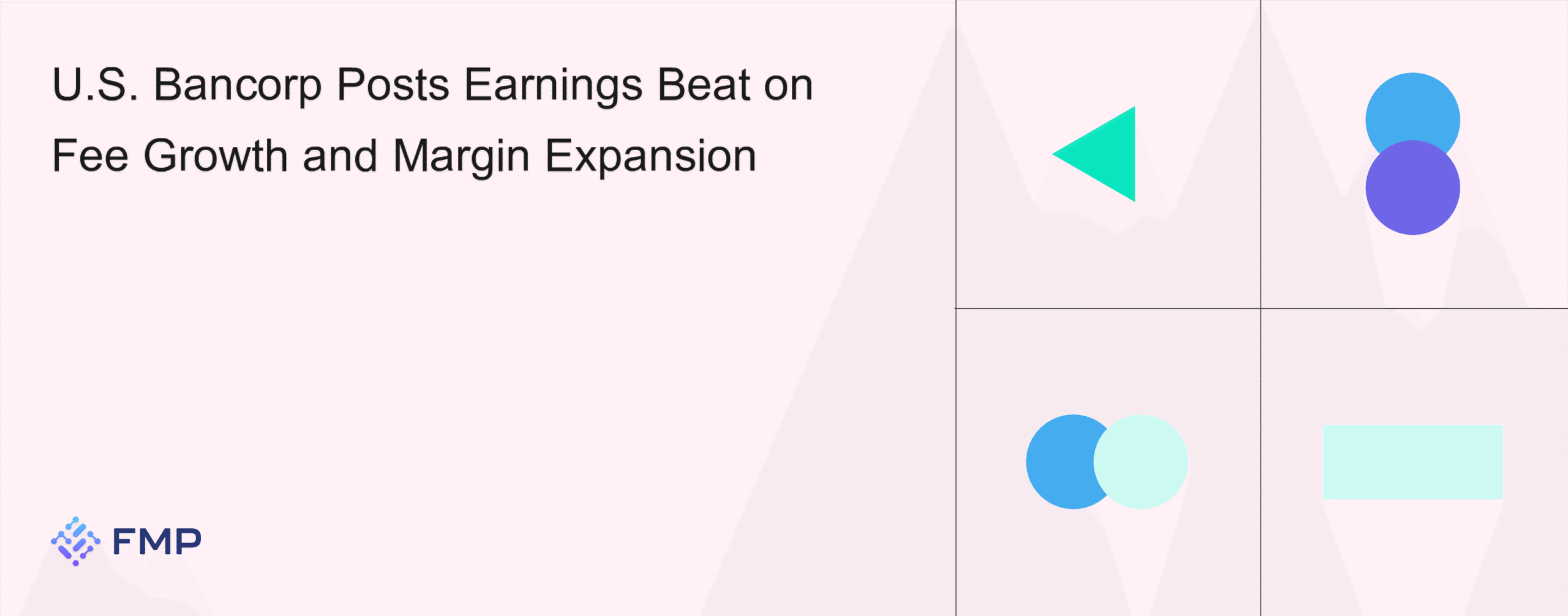 U.S. Bancorp Posts Earnings Beat on Fee Growth and Margin Expansion

FMP